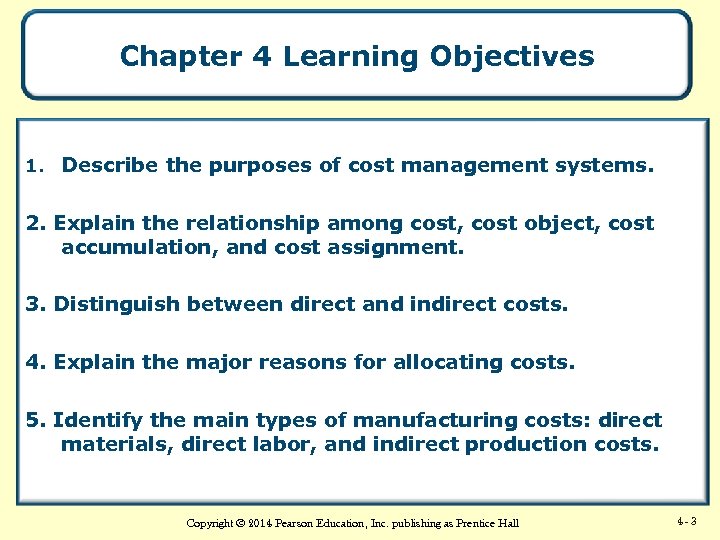 Chapter 4 Learning Objectives

1. Describe the purposes of cost management systems.

2. Explain the relationship among cost, cost object, cost accumulation, and cost assignment.

3. Distinguish between direct and indirect costs.

4. Explain the major reasons for allocating costs.

5. Identify the main types of manufacturing costs: direct materials, direct labor, and indirect production costs.

Copyright © 2014 Pearson Education, Inc. publishing as Prentice Hall

4- 3